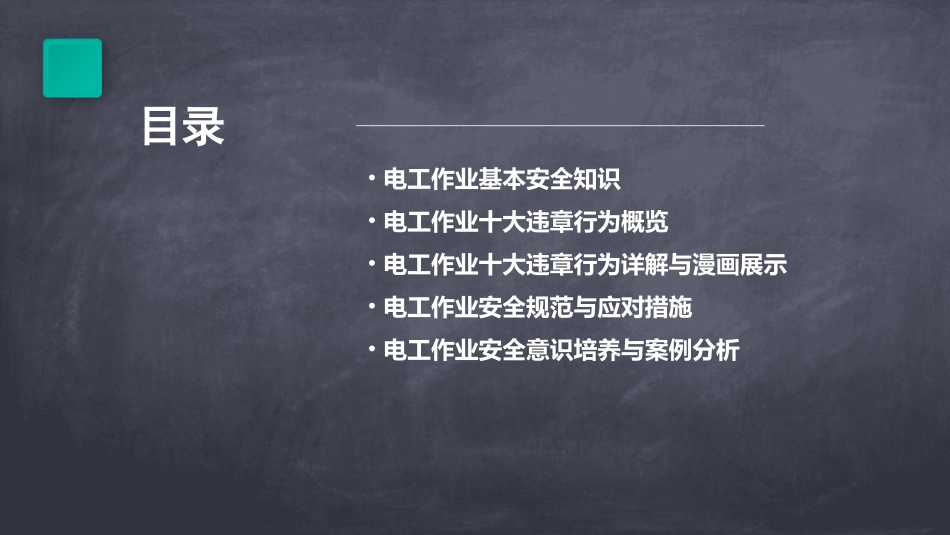 目录

• 电工作业基本安全知识
• 电工作业十大违章行为概览
• 电工作业十大违章行为详解与漫画展示
• 电工作业安全规范与应对措施
• 电工作业安全意识培养与案例分析